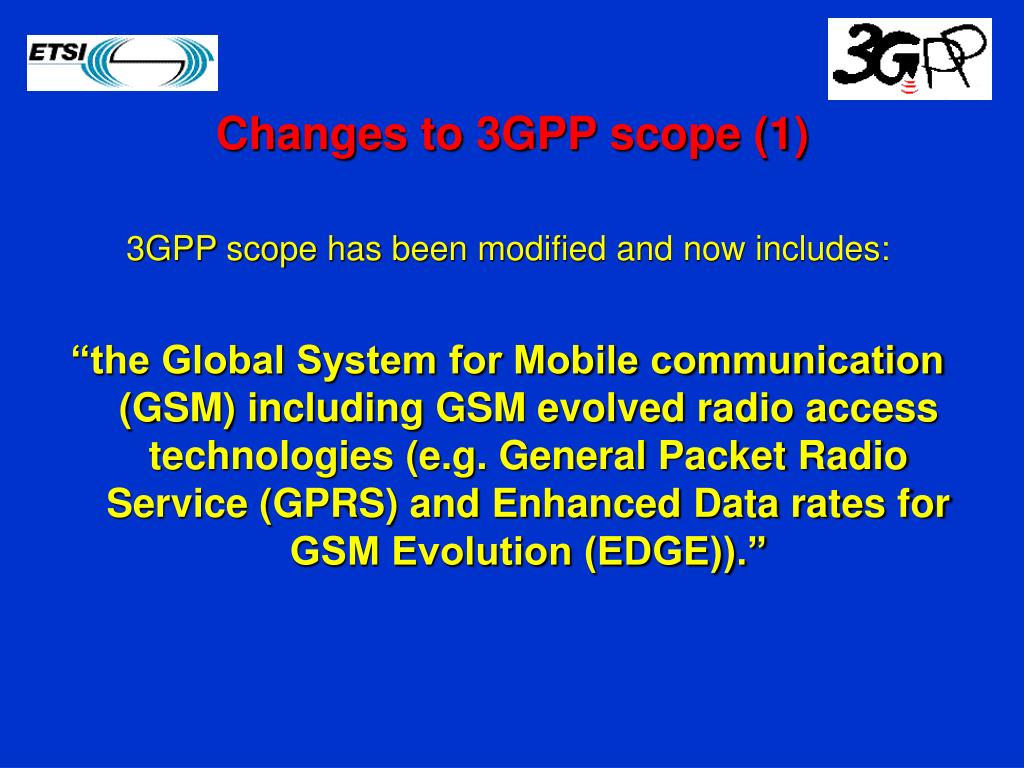 ETSI

3GPP

Changes to 3GPP scope (1)

3GPP scope has been modified and now includes:

“the Global System for Mobile communication (GSM) including GSM evolved radio access technologies (e.g. General Packet Radio Service (GPRS) and Enhanced Data rates for GSM Evolution (EDGE)).”